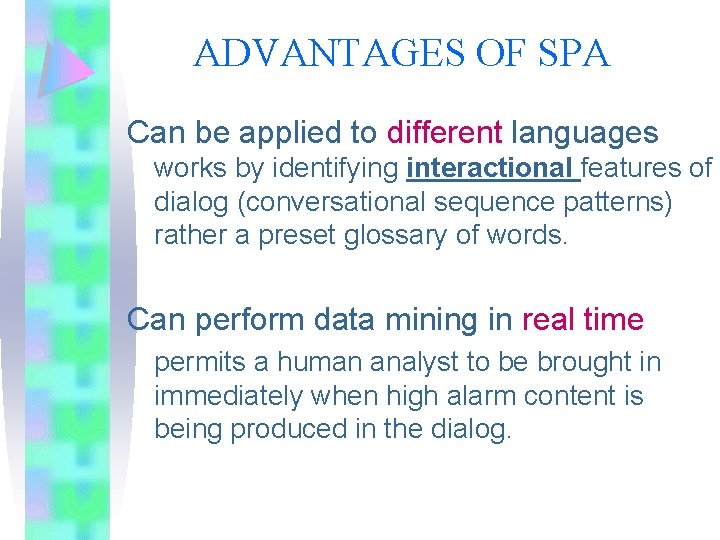 ADVANTAGES OF SPA

Can be applied to different languages

works by identifying interactional features of dialog (conversational sequence patterns) rather a preset glossary of words.

Can perform data mining in real time

permits a human analyst to be brought in immediately when high alarm content is being produced in the dialog.